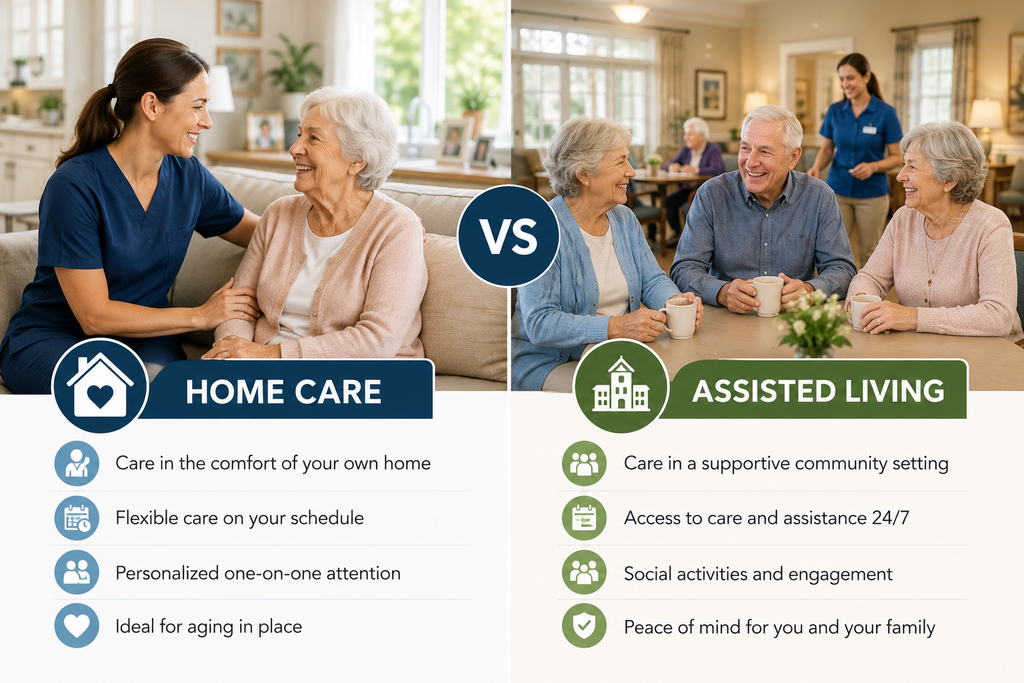 VS

HOME CARE

Care in the comfort of your own home

Flexible care on your schedule

Personalized one-on-one attention

Ideal for aging in place

ASSISTED LIVING

Care in a supportive community setting

Access to care and assistance 24/7

Social activities and engagement

Peace of mind for you and your family